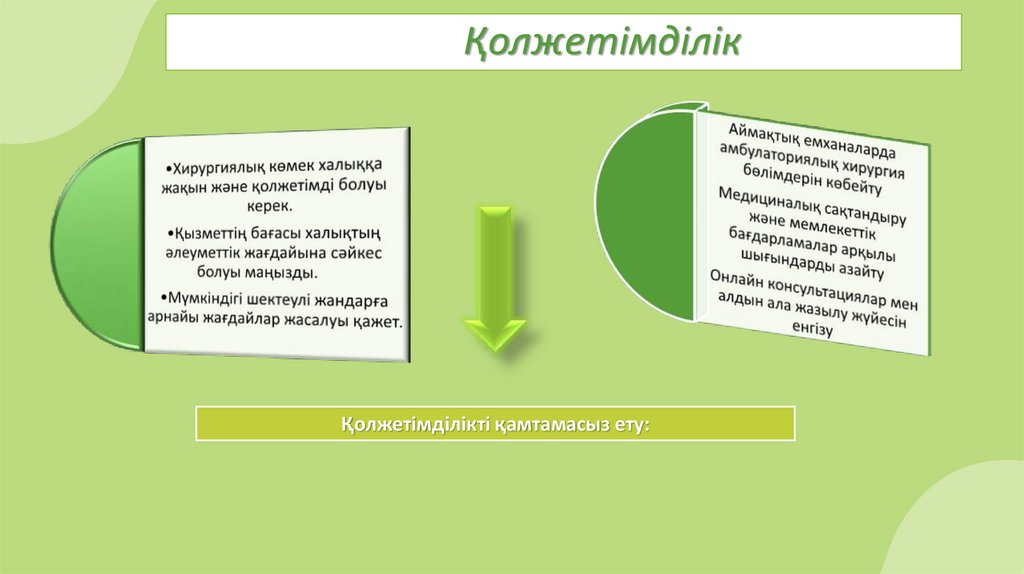 Қолжетімділік

•Хирургиялық көмек халыққа жақын және қолжетімді болуы керек.

•Қызметтің бағасы халықтың әлеуметтік жағдайына сәйкес болуы маңызды.

•Мүмкіндігі шектеулі жандарға арнайы жағдайлар жасалуы қажет.

Аймақтық емханаларда амбулаториялық хирургия бөлімдерін көбейту

Медициналық сақтандыру және мемлекеттік бағдарламалар арқылы шығындарды азайту

Онлайн консультациялар мен алдын ала жазылу жүйесін енгізу

Қолжетімділікті қамтамасыз ету: